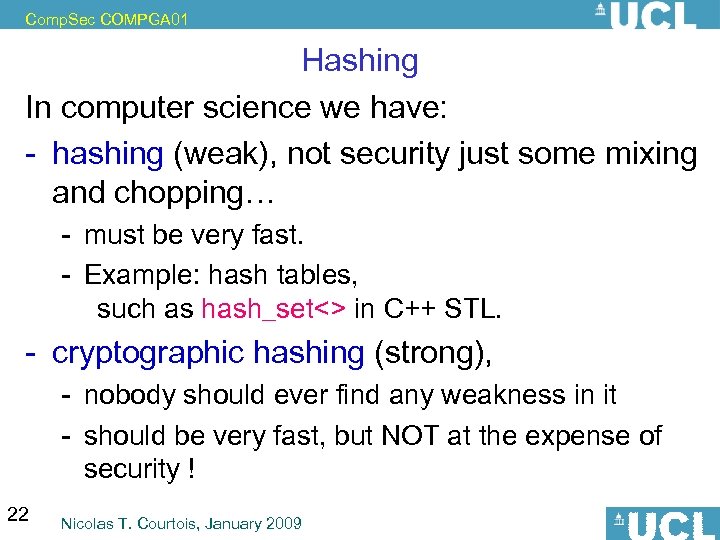 CompSec COMPGA01

UCL

Hashing

In computer science we have:

- hashing (weak), not security just some mixing and chopping…
  - must be very fast.
  - Example: hash tables, such as hash_set<> in C++ STL.

- cryptographic hashing (strong),
  - nobody should ever find any weakness in it
  - should be very fast, but NOT at the expense of security !

22

Nicolas T. Courtois, January 2009

UCL